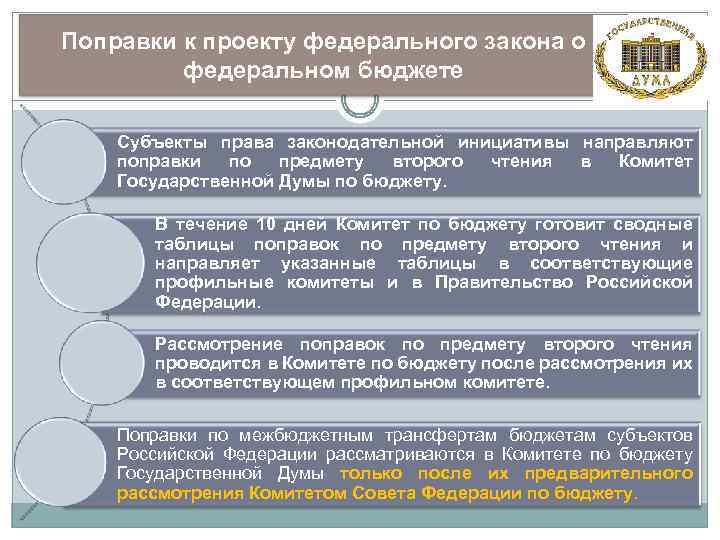 Поправки к проекту федерального закона о федеральном бюджете

ГОСУДАРСТВЕННАЯ ДУМА

Субъекты права законодательной инициативы направляют поправки по предмету второго чтения в Комитет Государственной Думы по бюджету.

В течение 10 дней Комитет по бюджету готовит сводные таблицы поправок по предмету второго чтения и направляет указанные таблицы в соответствующие профильные комитеты и в Правительство Российской Федерации.

Рассмотрение поправок по предмету второго чтения проводится в Комитете по бюджету после рассмотрения их в соответствующем профильном комитете.

Поправки по межбюджетным трансфертам бюджетам субъектов Российской Федерации рассматриваются в Комитете по бюджету Государственной Думы только после их предварительного рассмотрения Комитетом Совета Федерации по бюджету.